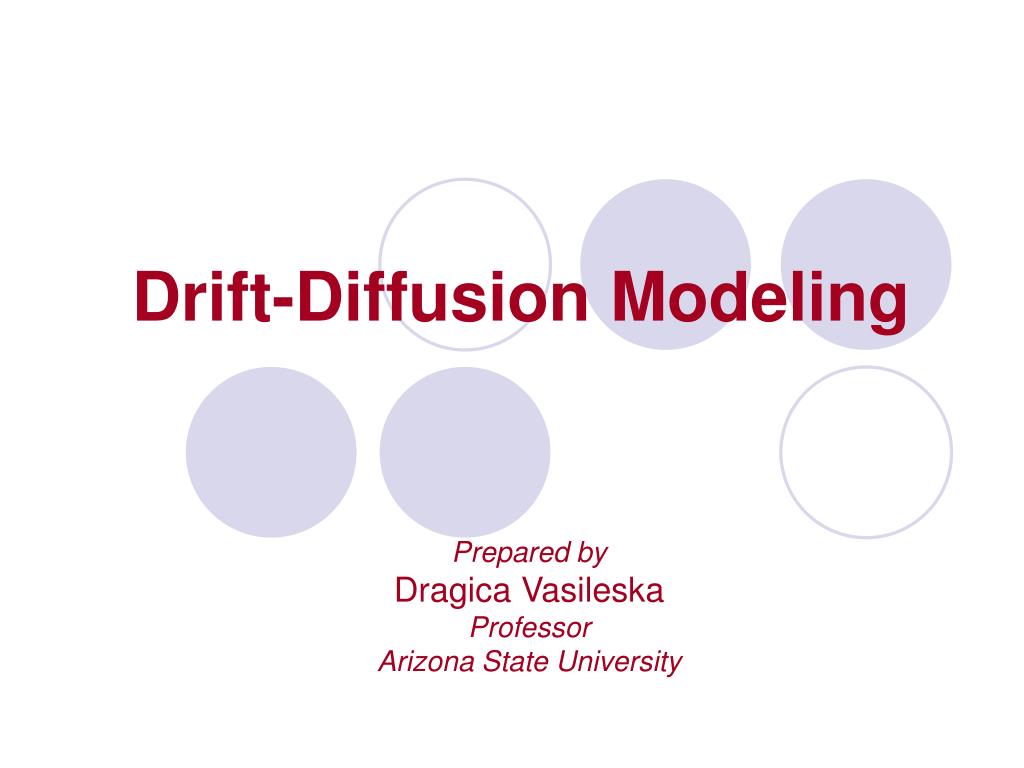 Drift-Diffusion Modeling

Prepared by
Dragica Vasileska
Professor
Arizona State University